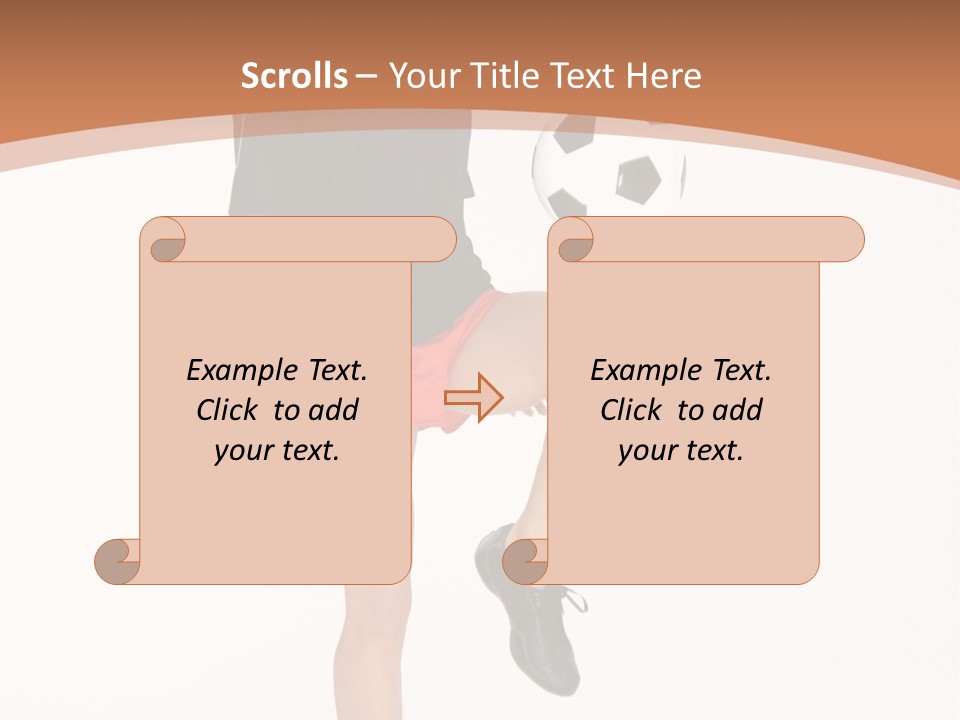 Scrolls – Your Title Text Here

Example Text. Click to add your text.

Example Text. Click to add your text.